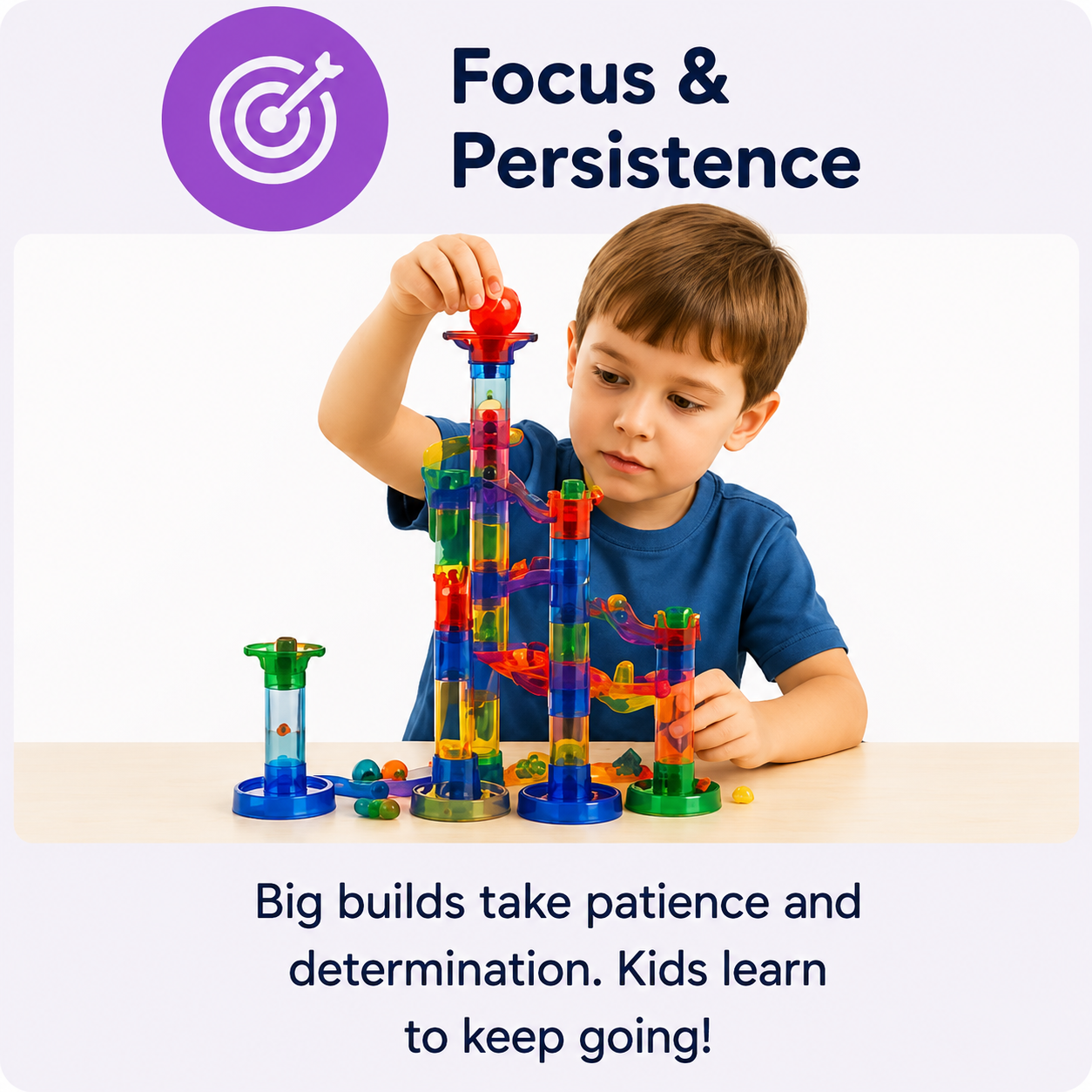 Focus & Persistence

Big builds take patience and determination. Kids learn to keep going!